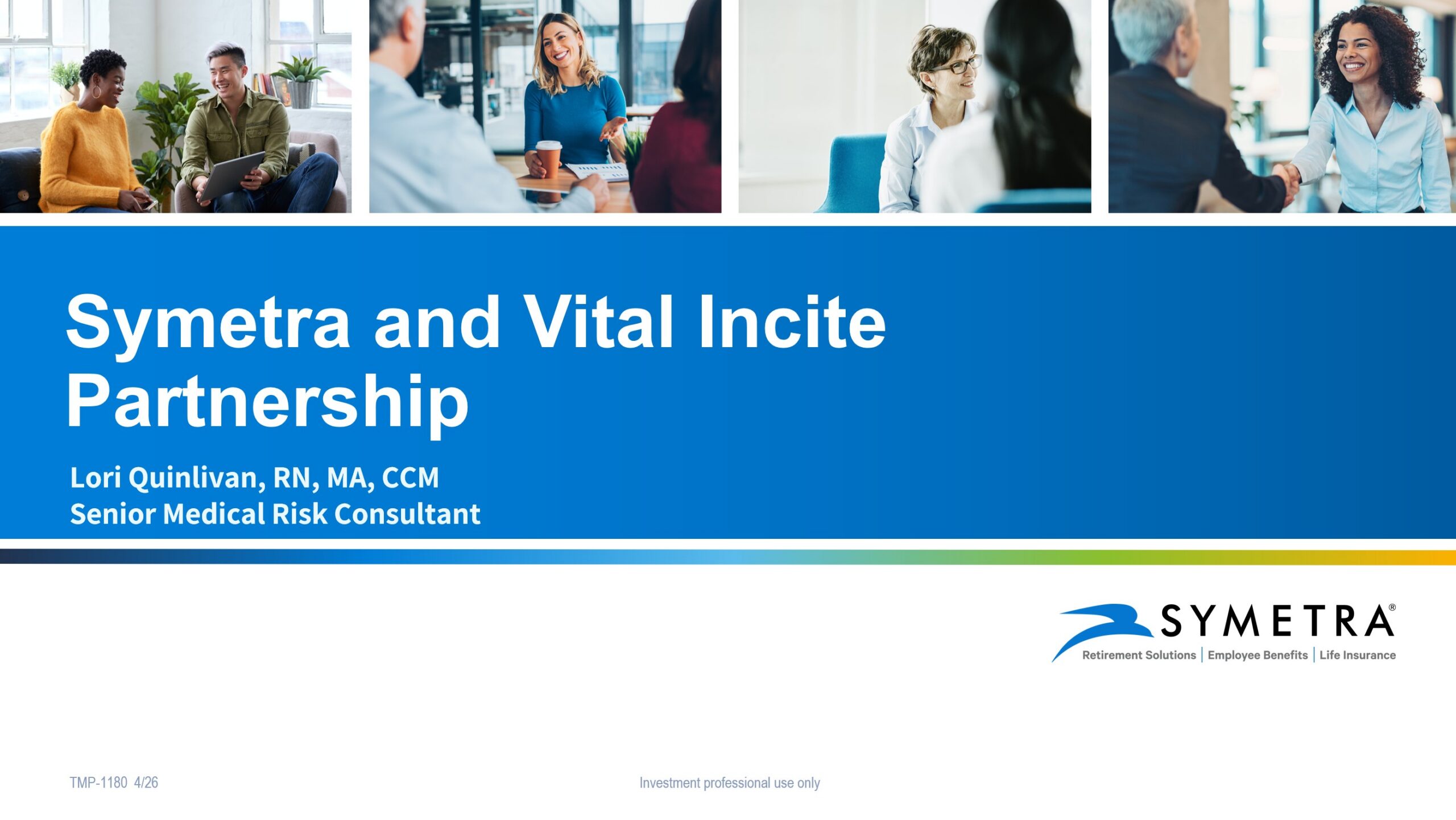 Symetra and Vital Incite Partnership

Lori Quinlivan, RN, MA, CCM
Senior Medical Risk Consultant

SYMETRA®
Retirement Solutions | Employee Benefits | Life Insurance

TMP-1180 4/26

Investment professional use only